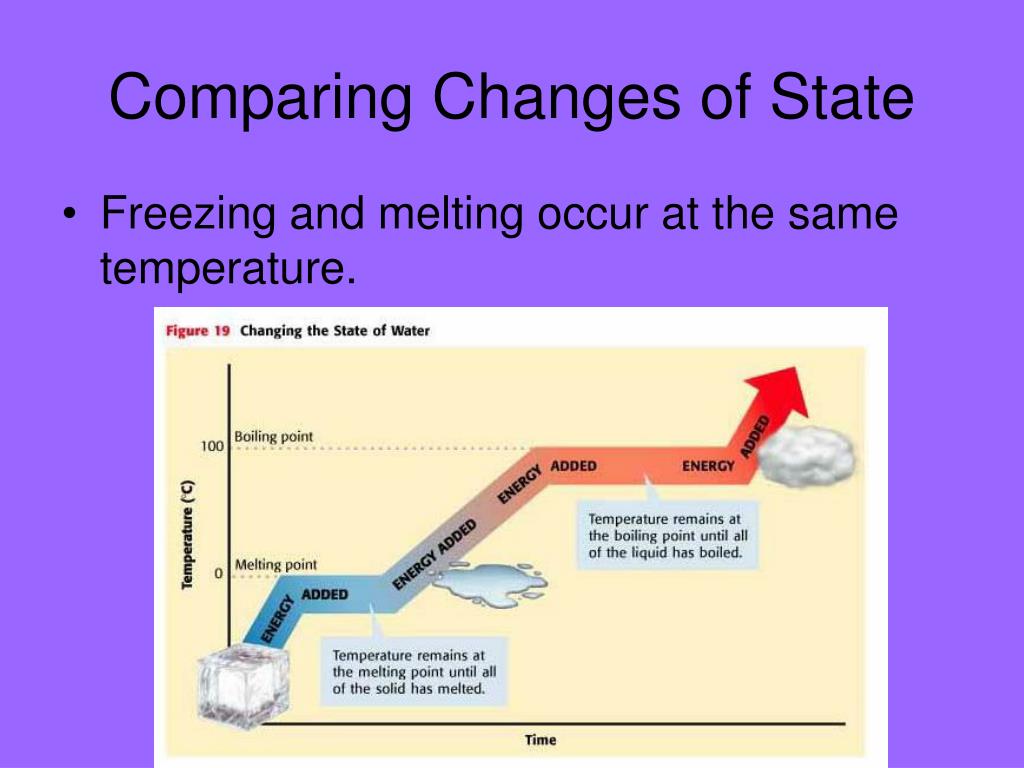 Comparing Changes of State

• Freezing and melting occur at the same temperature.

Figure 19 Changing the State of Water

Temperature (°C)

100

Boiling point

0

Melting point

ENERGY ADDED

ENERGY ADDED

ENERGY ADDED

ENERGY ADDED

Temperature remains at the boiling point until all of the liquid has boiled.

Temperature remains at the melting point until all of the solid has melted.

Time